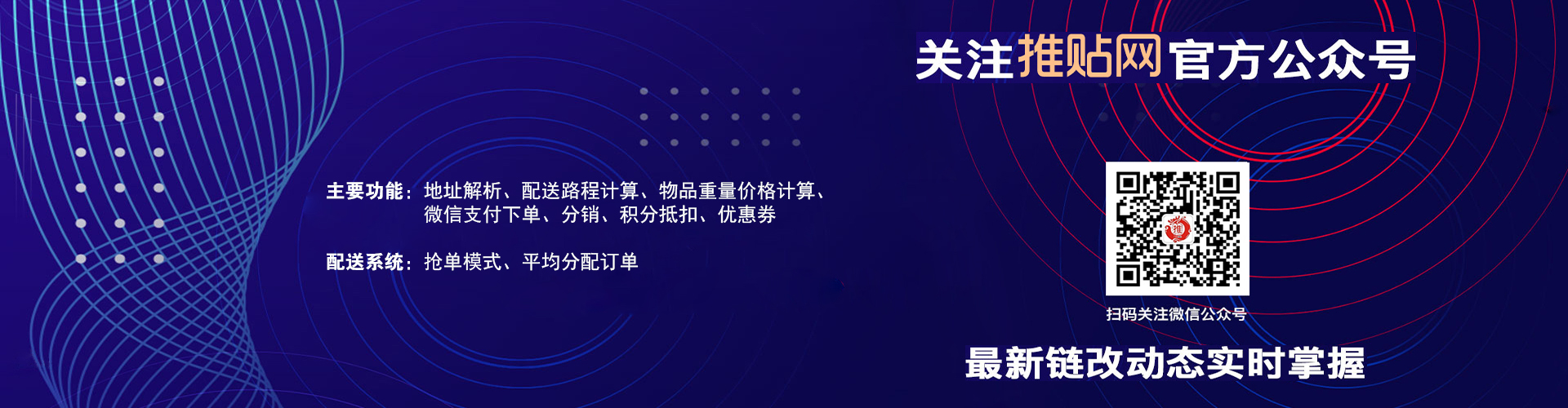 关注推贴网官方公众号

主要功能：地址解析、配送路程计算、物品重量价格计算、微信支付下单、分销、积分抵扣、优惠券

配送系统：抢单模式、平均分配订单

扫码关注微信公众号

最新链改动态实时掌握